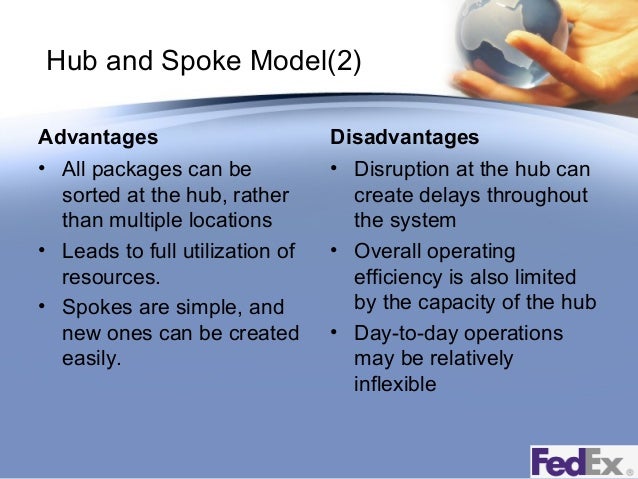 Hub and Spoke Model(2)

Advantages
• All packages can be sorted at the hub, rather than multiple locations
• Leads to full utilization of resources.
• Spokes are simple, and new ones can be created easily.

Disadvantages
• Disruption at the hub can create delays throughout the system
• Overall operating efficiency is also limited by the capacity of the hub
• Day-to-day operations may be relatively inflexible

FedEx